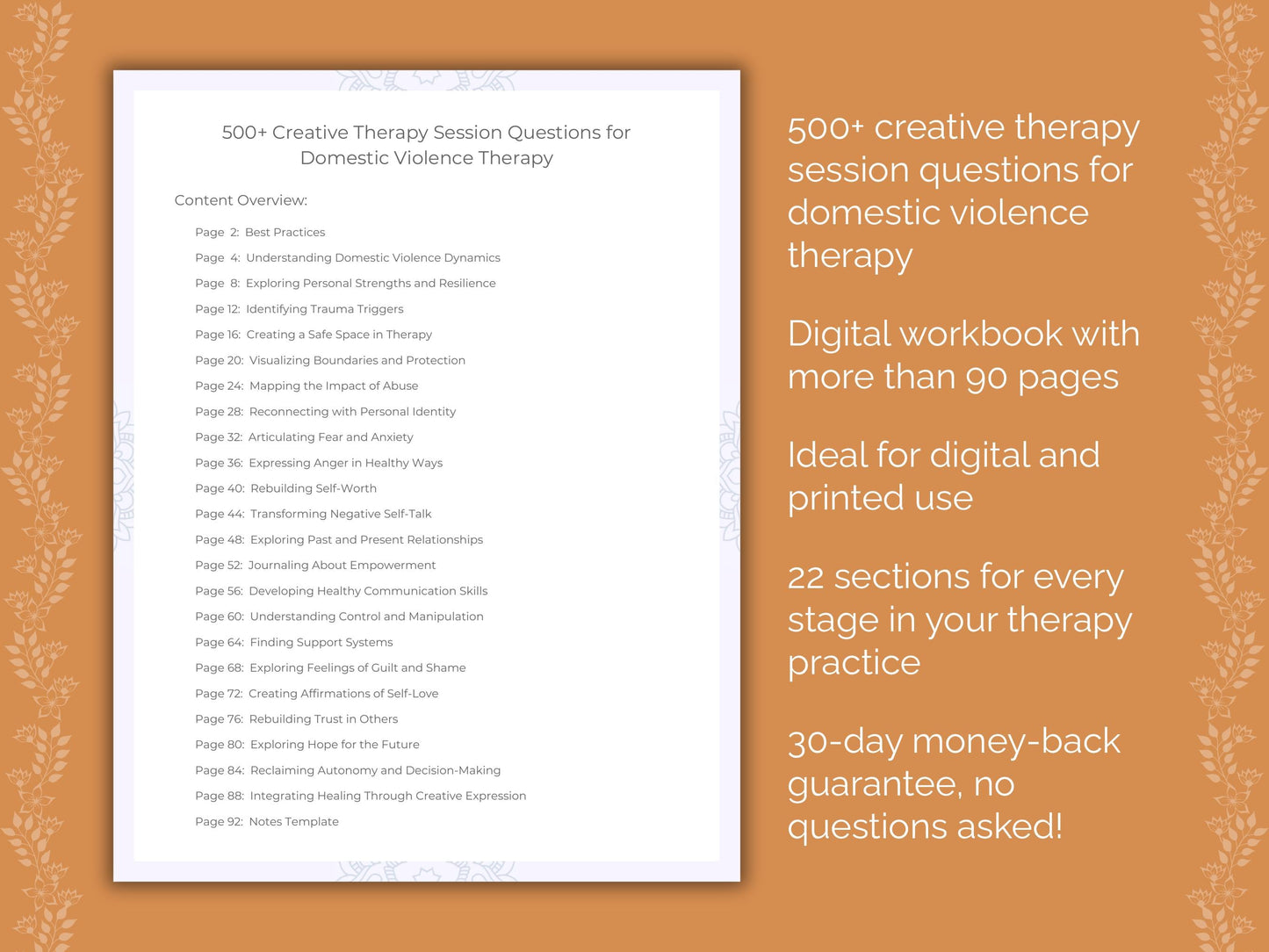 500+ Creative Therapy Session Questions for Domestic Violence Therapy

Content Overview:

Page 2: Best Practices
Page 4: Understanding Domestic Violence Dynamics
Page 8: Exploring Personal Strengths and Resilience
Page 12: Identifying Trauma Triggers
Page 16: Creating a Safe Space in Therapy
Page 20: Visualizing Boundaries and Protection
Page 24: Mapping the Impact of Abuse
Page 28: Reconnecting with Personal Identity
Page 32: Articulating Fear and Anxiety
Page 36: Expressing Anger in Healthy Ways
Page 40: Rebuilding Self-Worth
Page 44: Transforming Negative Self-Talk
Page 48: Exploring Past and Present Relationships
Page 52: Journaling About Empowerment
Page 56: Developing Healthy Communication Skills
Page 60: Understanding Control and Manipulation
Page 64: Finding Support Systems
Page 68: Exploring Feelings of Guilt and Shame
Page 72: Creating Affirmations of Self-Love
Page 76: Rebuilding Trust in Others
Page 80: Exploring Hope for the Future
Page 84: Reclaiming Autonomy and Decision-Making
Page 88: Integrating Healing Through Creative Expression
Page 92: Notes Template

500+ creative therapy session questions for domestic violence therapy

Digital workbook with more than 90 pages

Ideal for digital and printed use

22 sections for every stage in your therapy practice

30-day money-back guarantee, no questions asked!